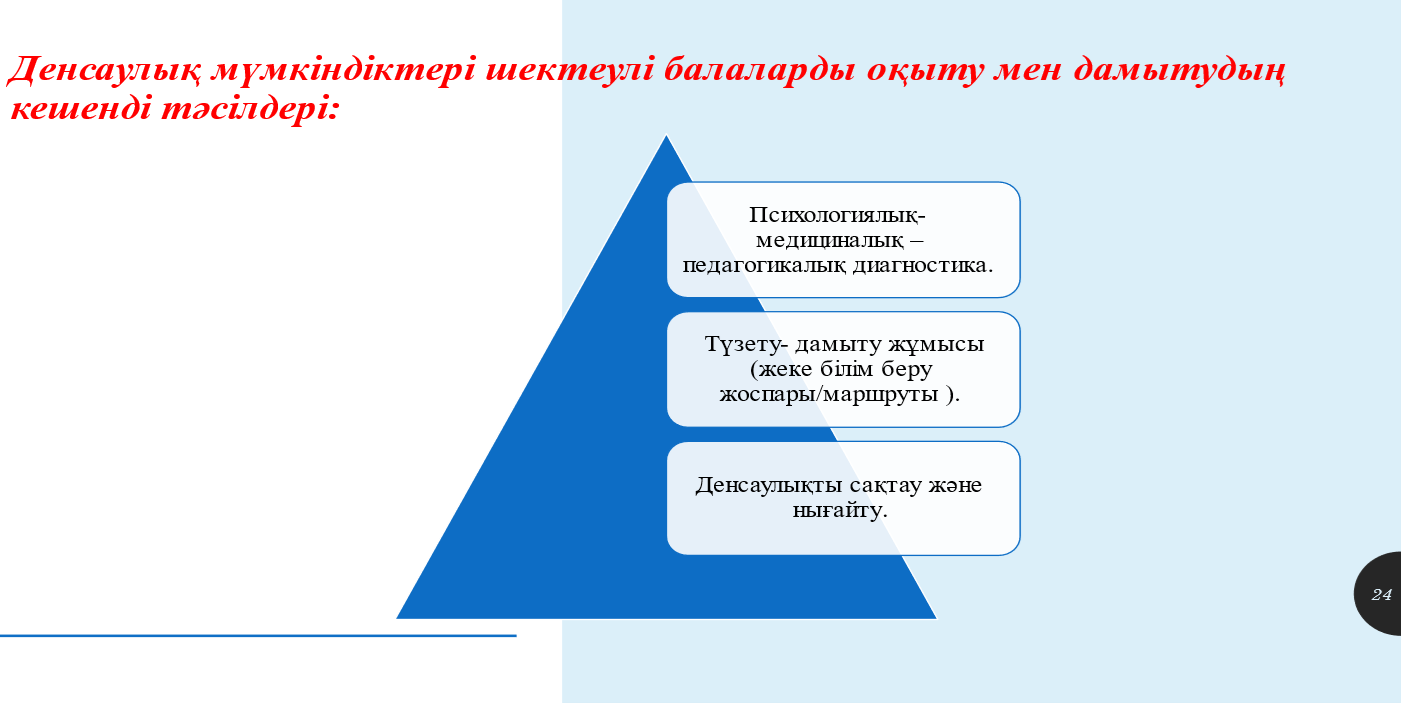 Денсаулық мүмкіндіктері шектеулі балаларды оқыту мен дамытудың кешенді тәсілдері:

Психологиялық-медициналық – педагогикалық диагностика.

Түзету- дамыту жұмысы (жеке білім беру жоспары/маршруты ).

Денсаулықты сақтау және нығайту.

24